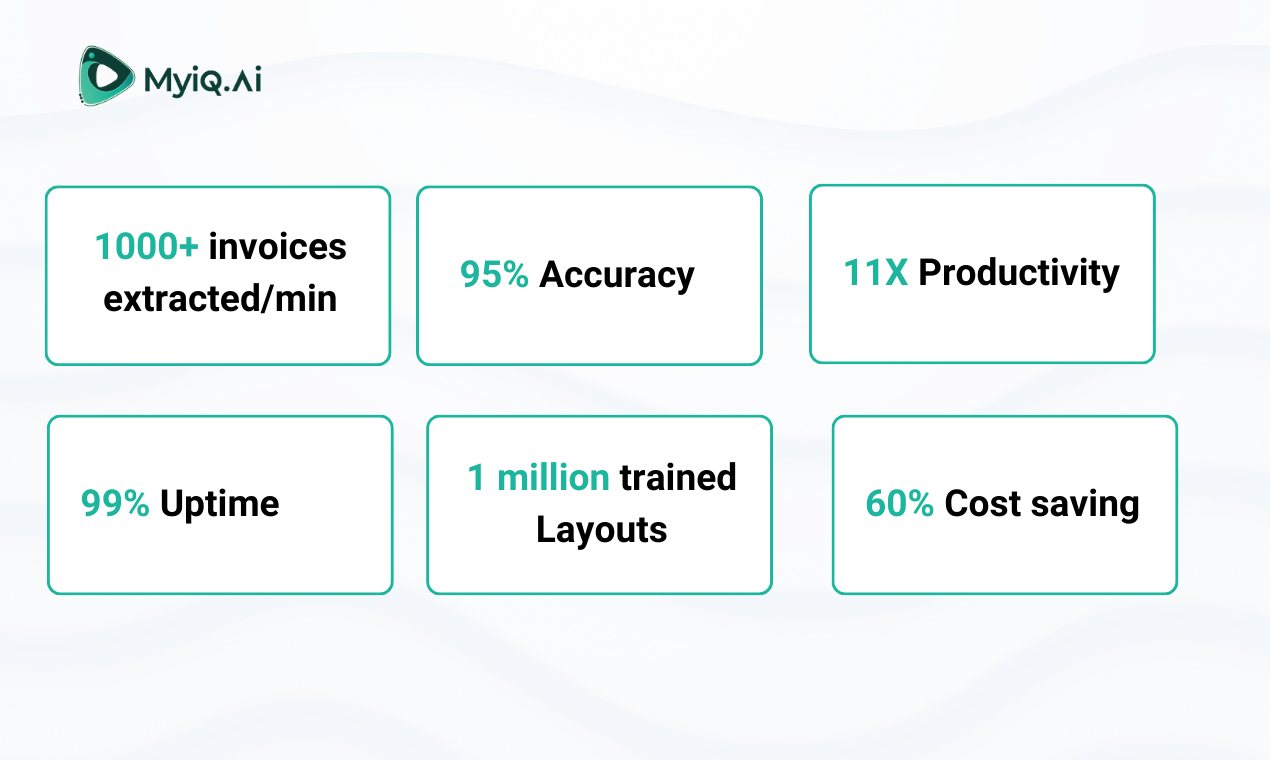 MyiQ.Ai

1000+ invoices extracted/min

95% Accuracy

11X Productivity

99% Uptime

1 million trained Layouts

60% Cost saving